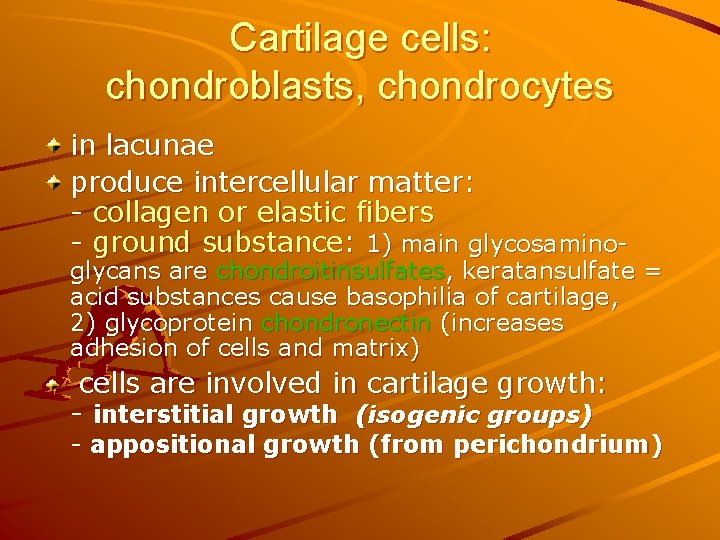 Cartilage cells: chondroblasts, chondrocytes

in lacunae

produce intercellular matter:
- collagen or elastic fibers
- ground substance: 1) main glycosaminoglycans are chondroitinsulfates, keratansulfate = acid substances cause basophilia of cartilage, 2) glycoprotein chondronectin (increases adhesion of cells and matrix)

cells are involved in cartilage growth:
- interstitial growth (isogenic groups)
- appositional growth (from perichondrium)